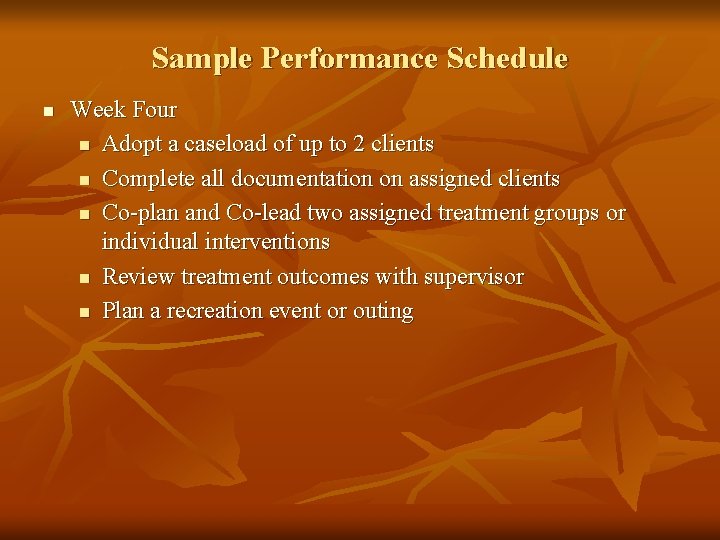 Sample Performance Schedule

- Week Four
  - Adopt a caseload of up to 2 clients
  - Complete all documentation on assigned clients
  - Co-plan and Co-lead two assigned treatment groups or individual interventions
  - Review treatment outcomes with supervisor
  - Plan a recreation event or outing